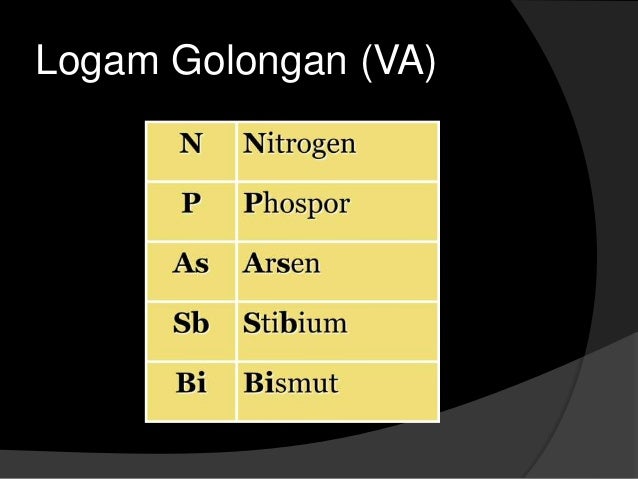 Logam Golongan (VA)

| N | Nitrogen |
|---|---|
| P | Phospor |
| As | Arsen |
| Sb | Stibium |
| Bi | Bismut |